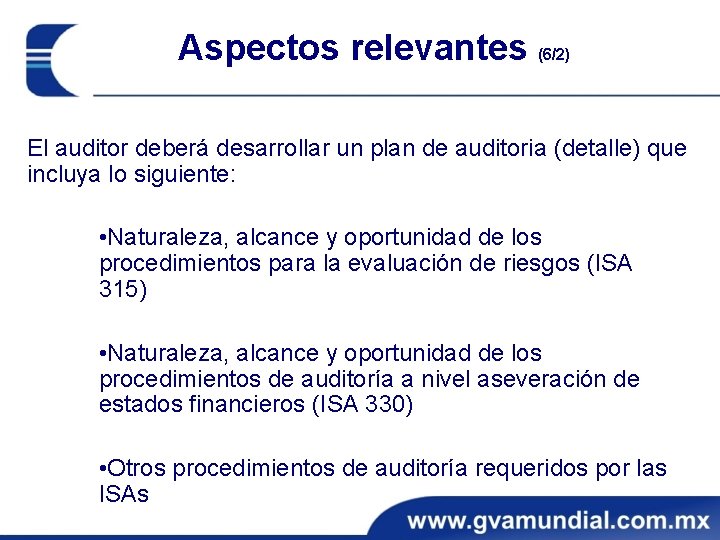 Aspectos relevantes (6/2)

El auditor deberá desarrollar un plan de auditoria (detalle) que incluya lo siguiente:

•Naturaleza, alcance y oportunidad de los procedimientos para la evaluación de riesgos (ISA 315)

•Naturaleza, alcance y oportunidad de los procedimientos de auditoría a nivel aseveración de estados financieros (ISA 330)

•Otros procedimientos de auditoría requeridos por las ISAs

www.gvamundial.com.mx